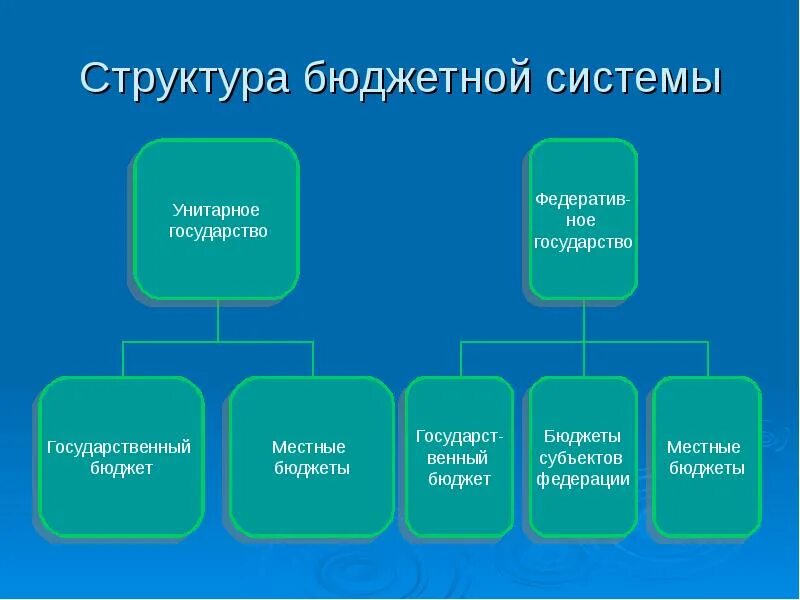 Структура бюджетной системы

Унитарное государство

Федеративное государство

Государственный бюджет

Местные бюджеты

Государственный бюджет

Бюджеты субъектов федерации

Местные бюджеты